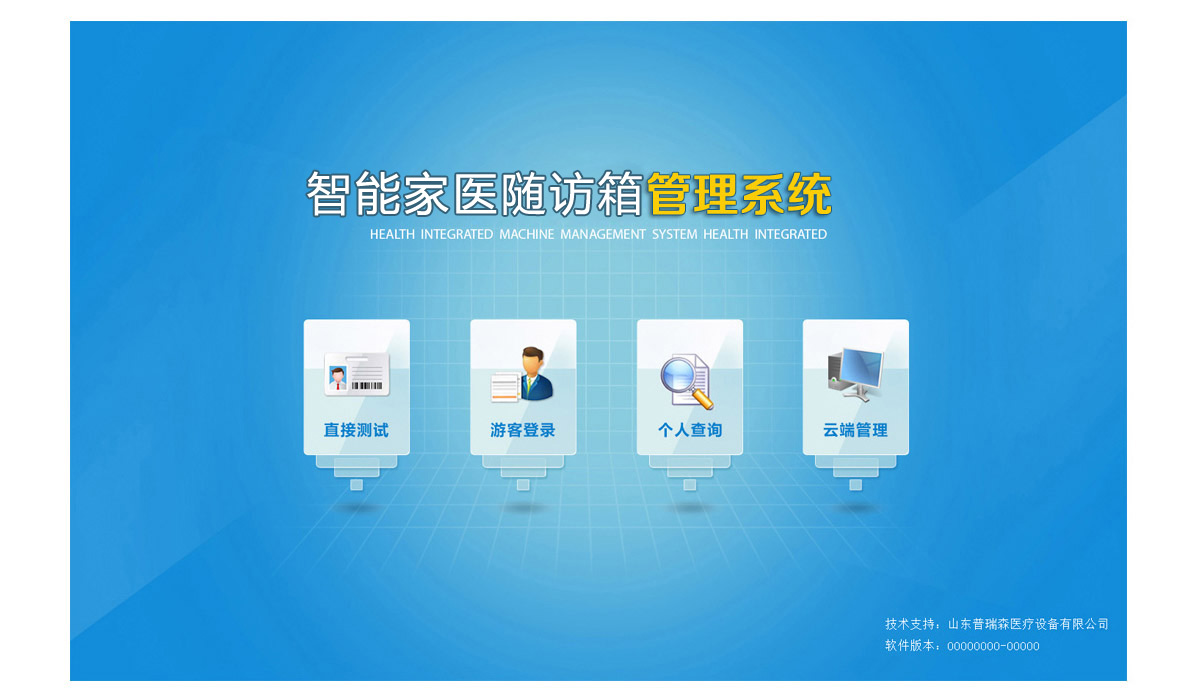 智能家医随访箱管理系统
HEALTH INTEGRATED MACHINE MANAGEMENT SYSTEM HEALTH INTEGRATED

直接测试

游客登录

个人查询

云端管理

技术支持：山东普瑞森医疗设备有限公司
软件版本：00000000-00000